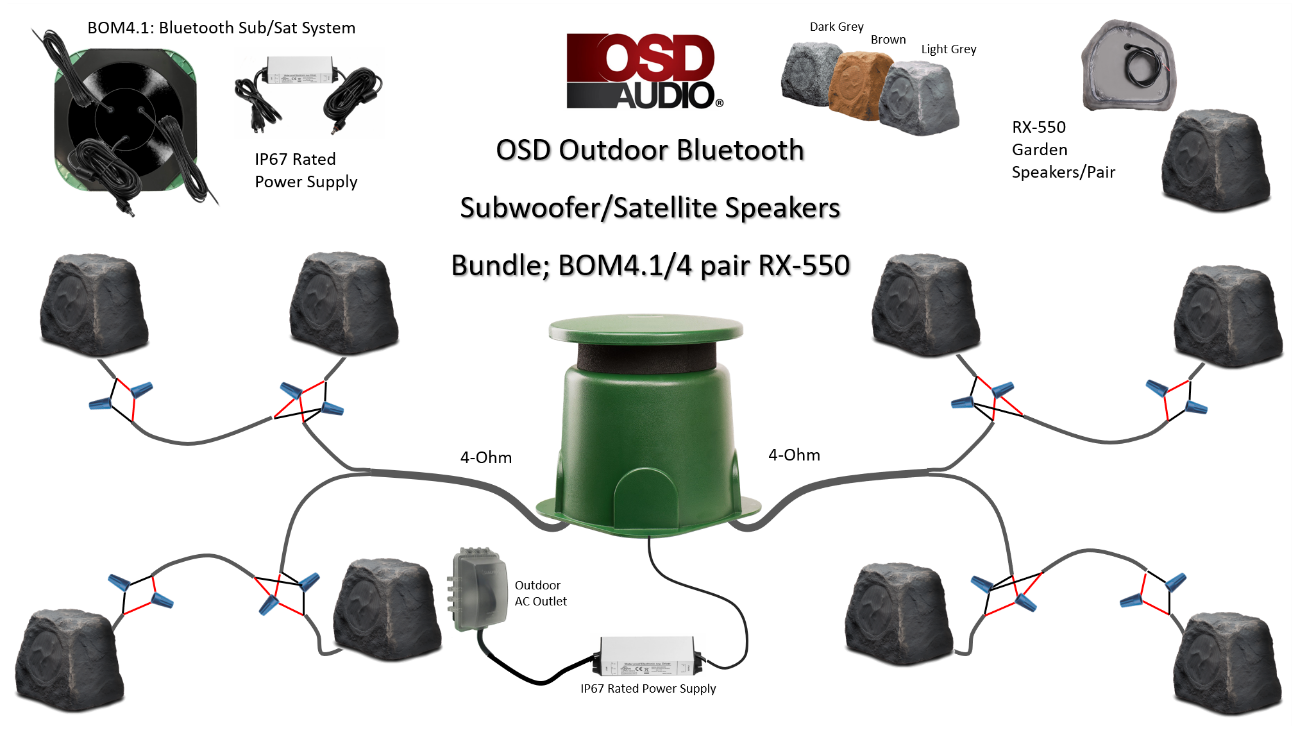 BOM4.1: Bluetooth Sub/Sat System

IP67 Rated Power Supply

OSD AUDIO®

OSD Outdoor Bluetooth

Subwoofer/Satellite Speakers

Bundle; BOM4.1/4 pair RX-550

Dark Grey

Brown

Light Grey

RX-550 Garden Speakers/Pair

4-Ohm

4-Ohm

Outdoor AC Outlet

IP67 Rated Power Supply